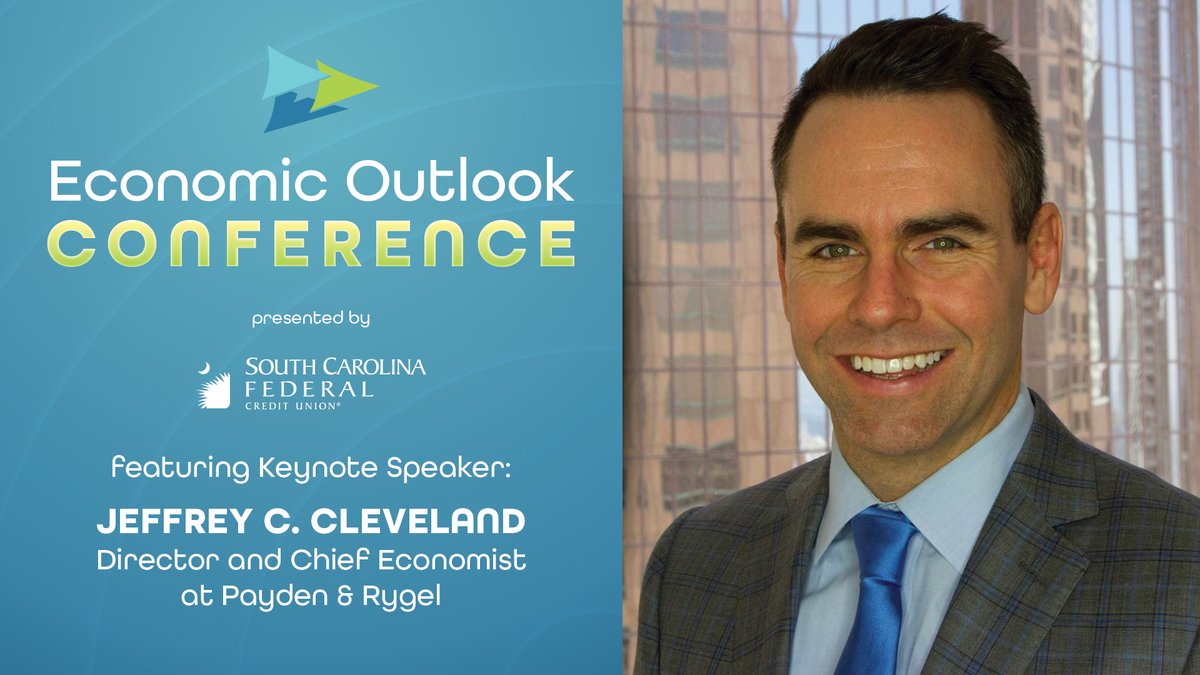 Economic Outlook
CONFERENCE

presented by

SOUTH CAROLINA
FEDERAL
CREDIT UNION®

featuring Keynote Speaker:

JEFFREY C. CLEVELAND
Director and Chief Economist at Payden & Rygel